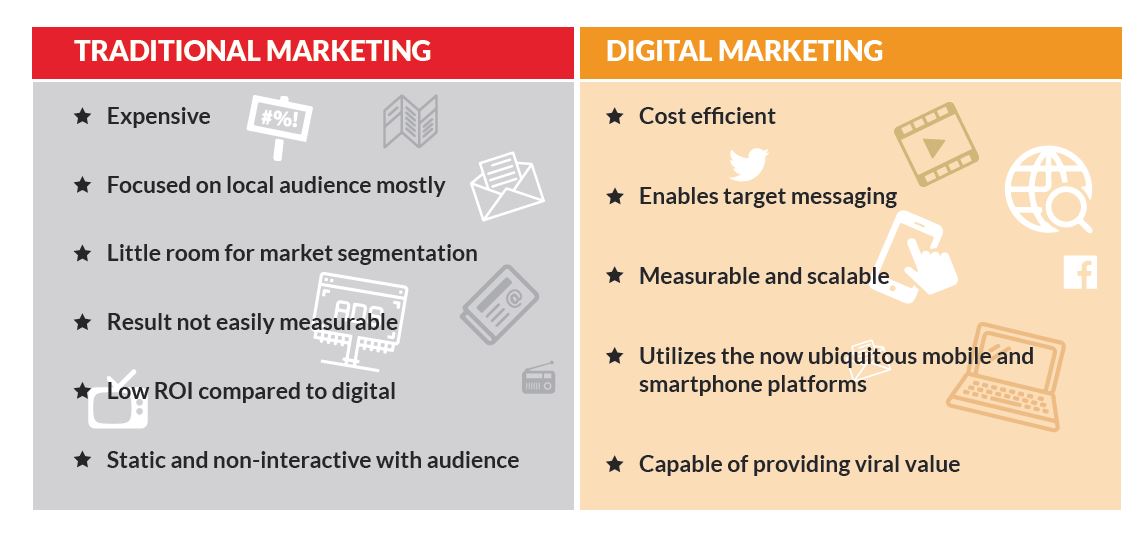 TRADITIONAL MARKETING

★ Expensive

★ Focused on local audience mostly

★ Little room for market segmentation

★ Result not easily measurable

★ Low ROI compared to digital

★ Static and non-interactive with audience

#%!

ADS

DIGITAL MARKETING

★ Cost efficient

★ Enables target messaging

★ Measurable and scalable

★ Utilizes the now ubiquitous mobile and smartphone platforms

★ Capable of providing viral value